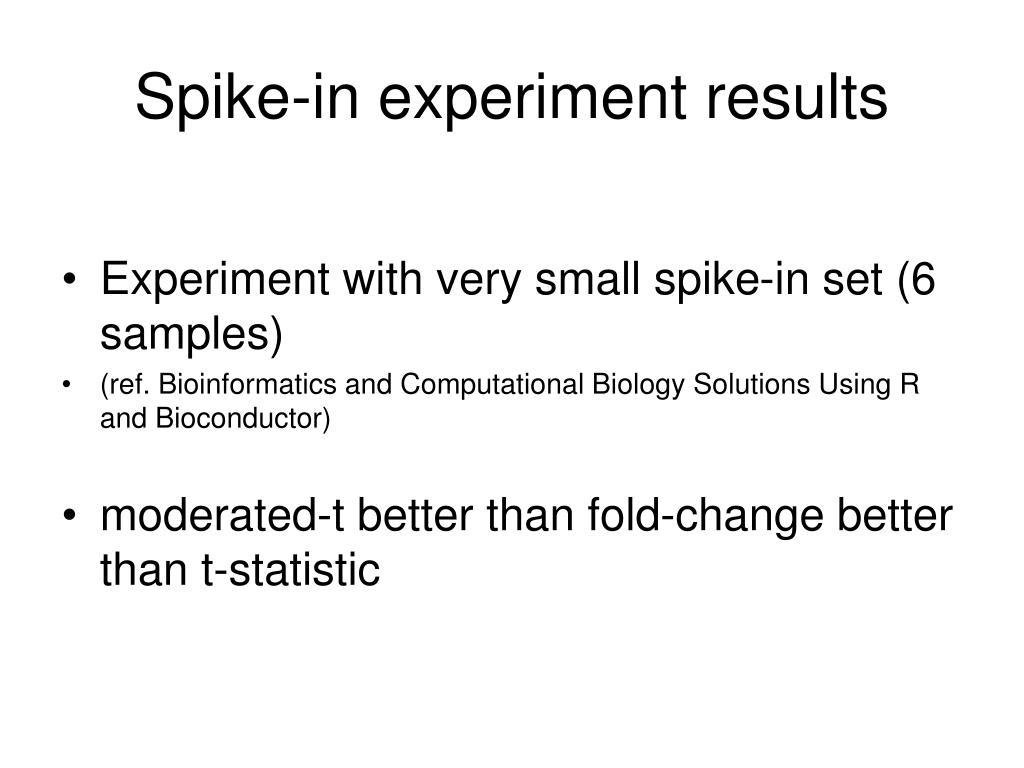 Spike-in experiment results

• Experiment with very small spike-in set (6 samples)
• (ref. Bioinformatics and Computational Biology Solutions Using R and Bioconductor)

• moderated-t better than fold-change better than t-statistic